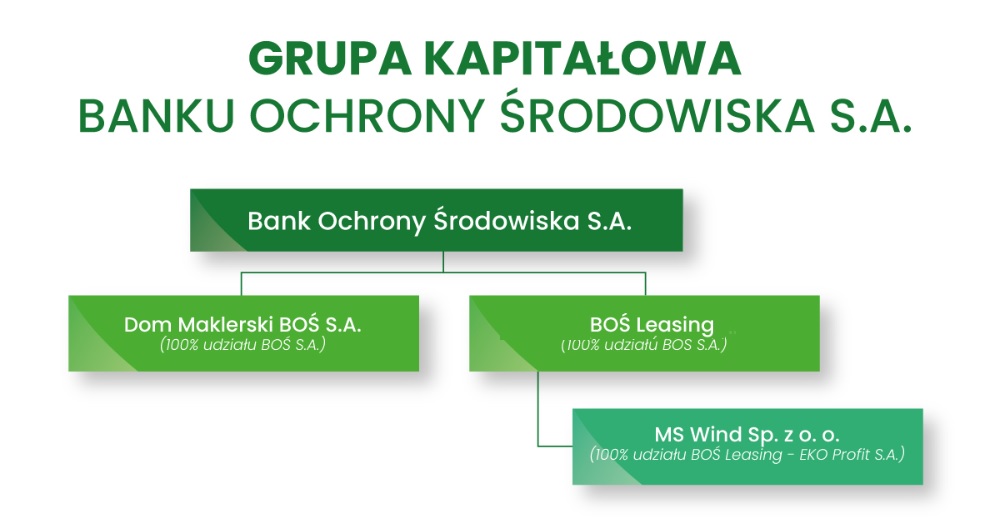 GRUPA KAPITAŁOWA
BANKU OCHRONY ŚRODOWISKA S.A.

Bank Ochrony Środowiska S.A.

Dom Maklerski BOŚ S.A.
(100% udziału BOŚ S.A.)

BOŚ Leasing
(100% udziału BOŚ S.A.)

MS Wind Sp. z o. o.
(100% udziału BOŚ Leasing - EKO Profit S.A.)